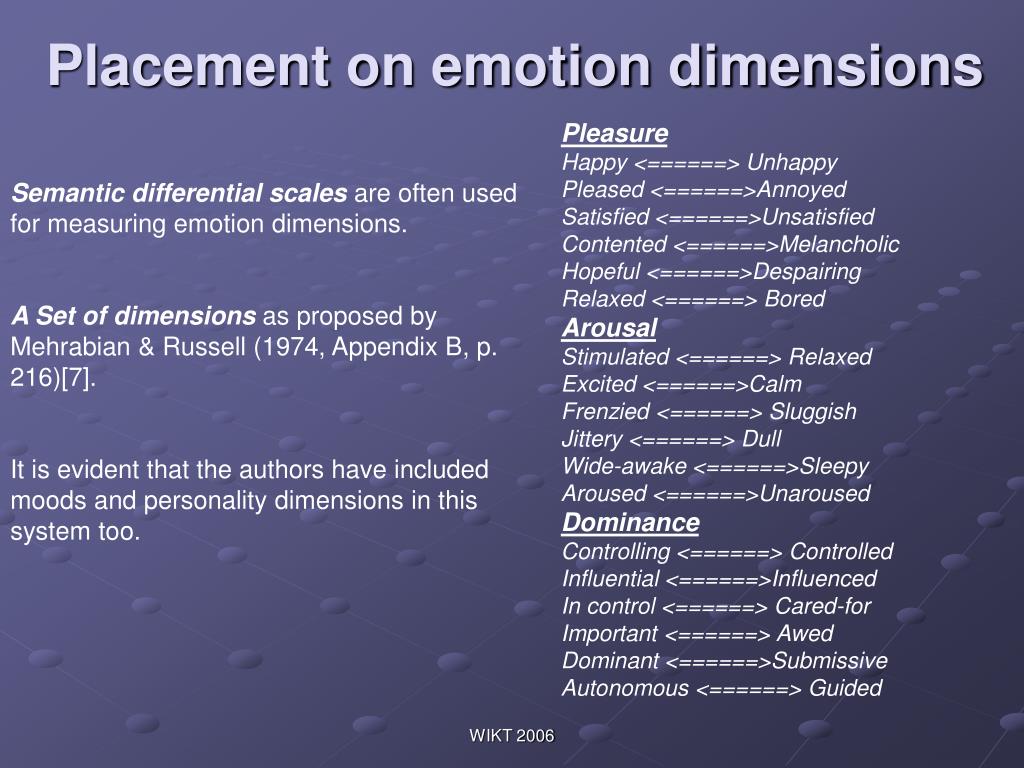 Placement on emotion dimensions

Semantic differential scales are often used for measuring emotion dimensions.

A Set of dimensions as proposed by Mehrabian & Russell (1974, Appendix B, p. 216)[7].

It is evident that the authors have included moods and personality dimensions in this system too.

Pleasure
Happy <======> Unhappy
Pleased <======>Annoyed
Satisfied <======>Unsatisfied
Contented <======>Melancholic
Hopeful <======>Despairing
Relaxed <======> Bored
Arousal
Stimulated <======> Relaxed
Excited <======>Calm
Frenzied <======> Sluggish
Jittery <======> Dull
Wide-awake <======>Sleepy
Aroused <======>Unaroused
Dominance
Controlling <======> Controlled
Influential <======>Influenced
In control <======> Cared-for
Important <======> Awed
Dominant <======>Submissive
Autonomous <======> Guided

WIKT 2006